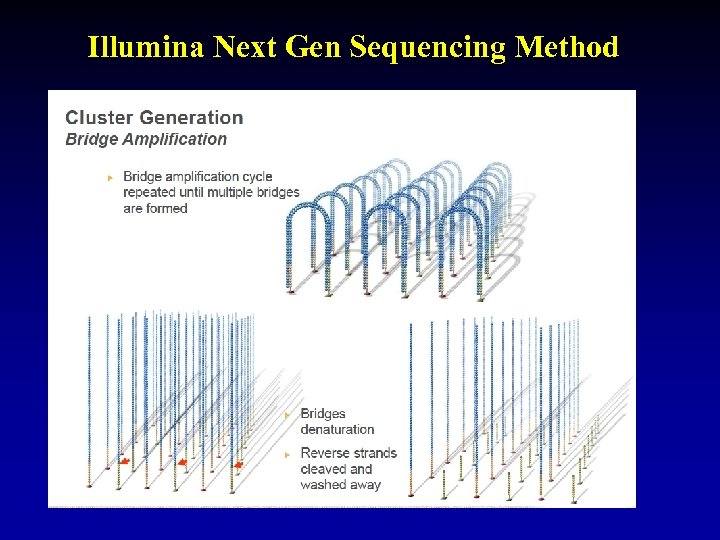 Illumina Next Gen Sequencing Method

Cluster Generation
Bridge Amplification

Bridge amplification cycle repeated until multiple bridges are formed

Bridges denaturation

Reverse strands cleaved and washed away